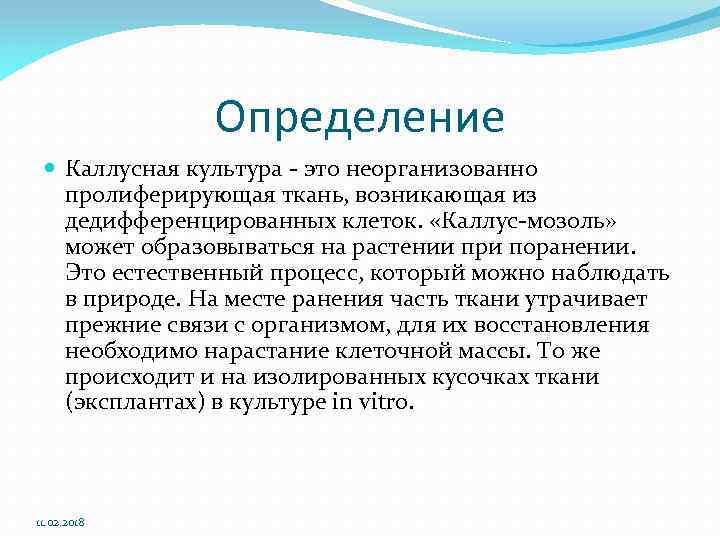 Определение

Каллусная культура - это неорганизованно пролиферирующая ткань, возникающая из дедифференцированных клеток. «Каллус-мозоль» может образовываться на растении при поранении. Это естественный процесс, который можно наблюдать в природе. На месте ранения часть ткани утрачивает прежние связи с организмом, для их восстановления необходимо нарастание клеточной массы. То же происходит и на изолированных кусочках ткани (эксплантах) в культуре in vitro.

11.02.2018